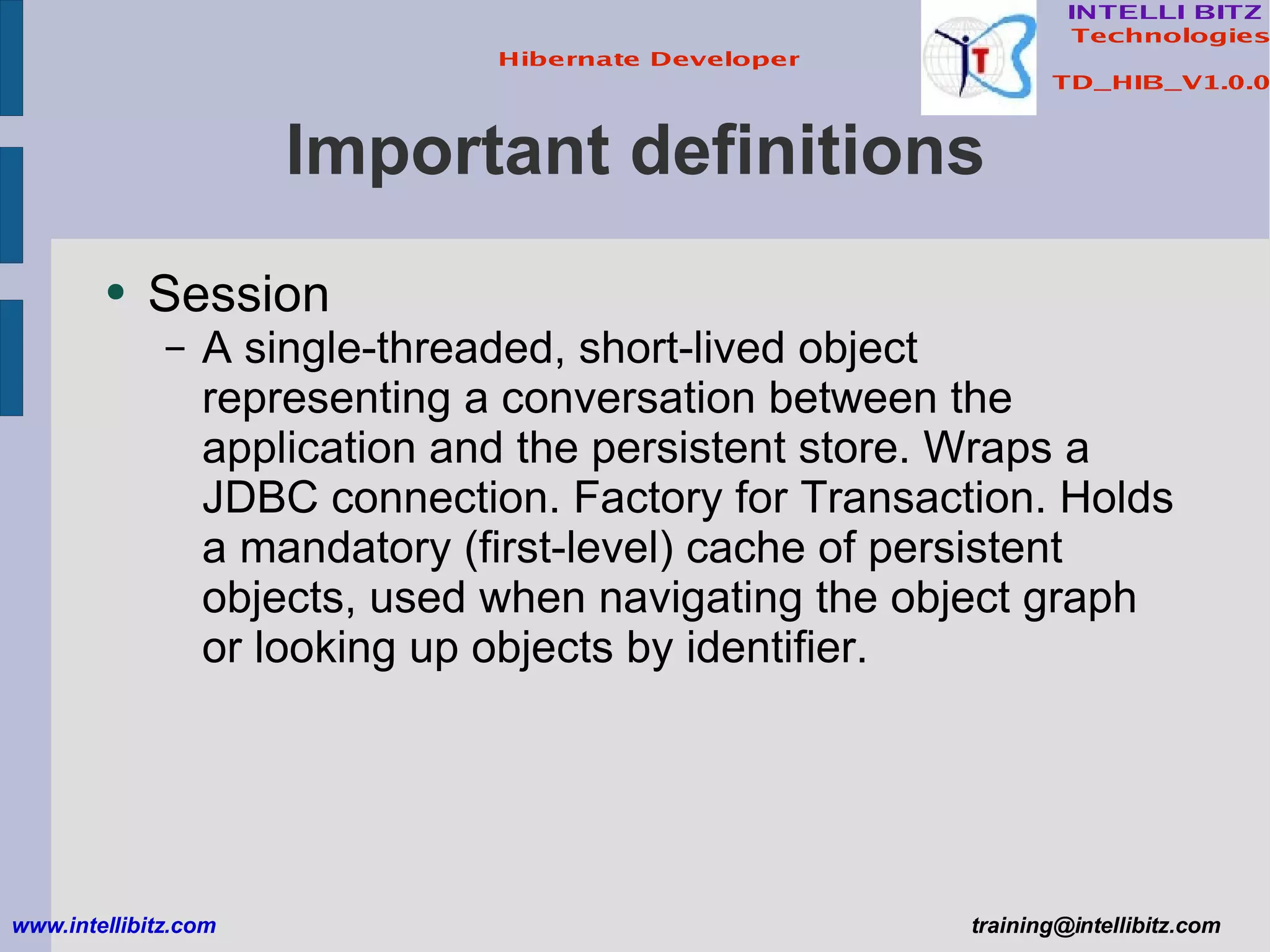 Hibernate Developer

INTELLI BITZ
Technologies

TD_HIB_V1.0.0

Important definitions

• Session
– A single-threaded, short-lived object representing a conversation between the application and the persistent store. Wraps a JDBC connection. Factory for Transaction. Holds a mandatory (first-level) cache of persistent objects, used when navigating the object graph or looking up objects by identifier.

www.intellibitz.com

training@intellibitz.com